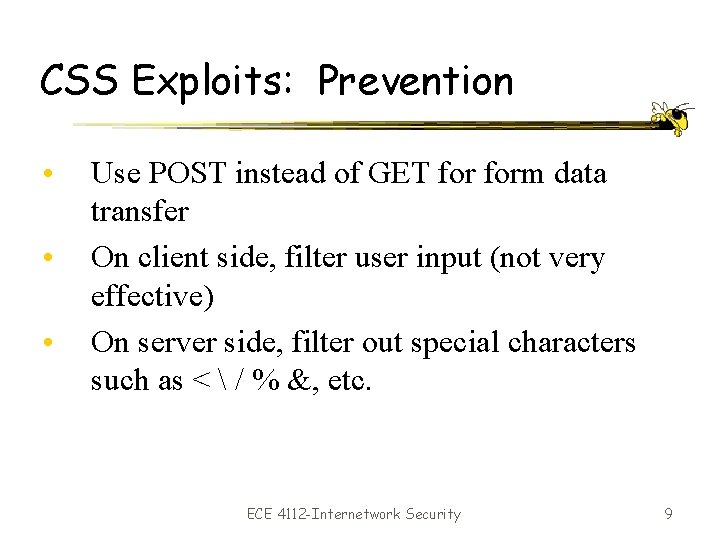 CSS Exploits: Prevention

• Use POST instead of GET for form data transfer
• On client side, filter user input (not very effective)
• On server side, filter out special characters such as < \ / % &, etc.

ECE 4112-Internetwork Security

9